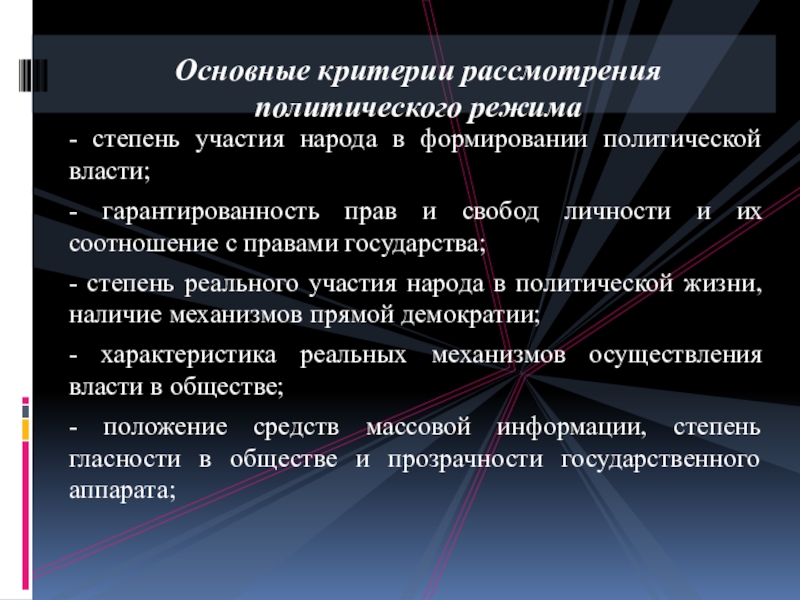 Основные критерии рассмотрения политического режима

- степень участия народа в формировании политической власти;

- гарантированность прав и свобод личности и их соотношение с правами государства;

- степень реального участия народа в политической жизни, наличие механизмов прямой демократии;

- характеристика реальных механизмов осуществления власти в обществе;

- положение средств массовой информации, степень гласности в обществе и прозрачности государственного аппарата;